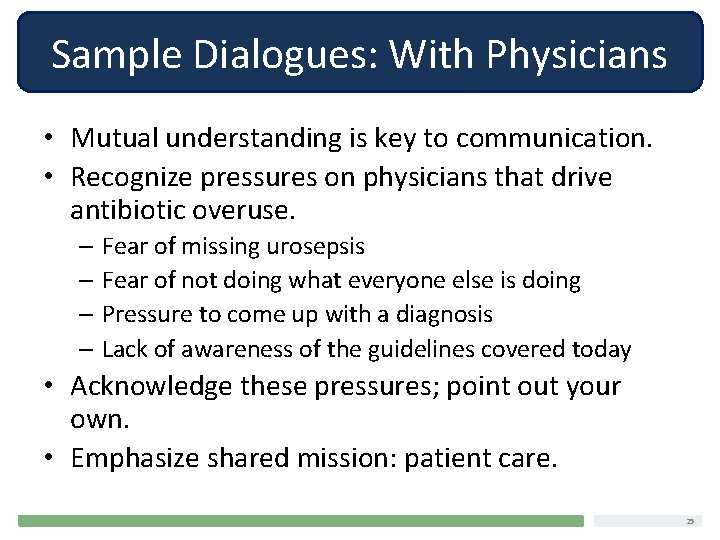 Sample Dialogues: With Physicians

• Mutual understanding is key to communication.
• Recognize pressures on physicians that drive antibiotic overuse.
– Fear of missing urosepsis
– Fear of not doing what everyone else is doing
– Pressure to come up with a diagnosis
– Lack of awareness of the guidelines covered today
• Acknowledge these pressures; point out your own.
• Emphasize shared mission: patient care.

25